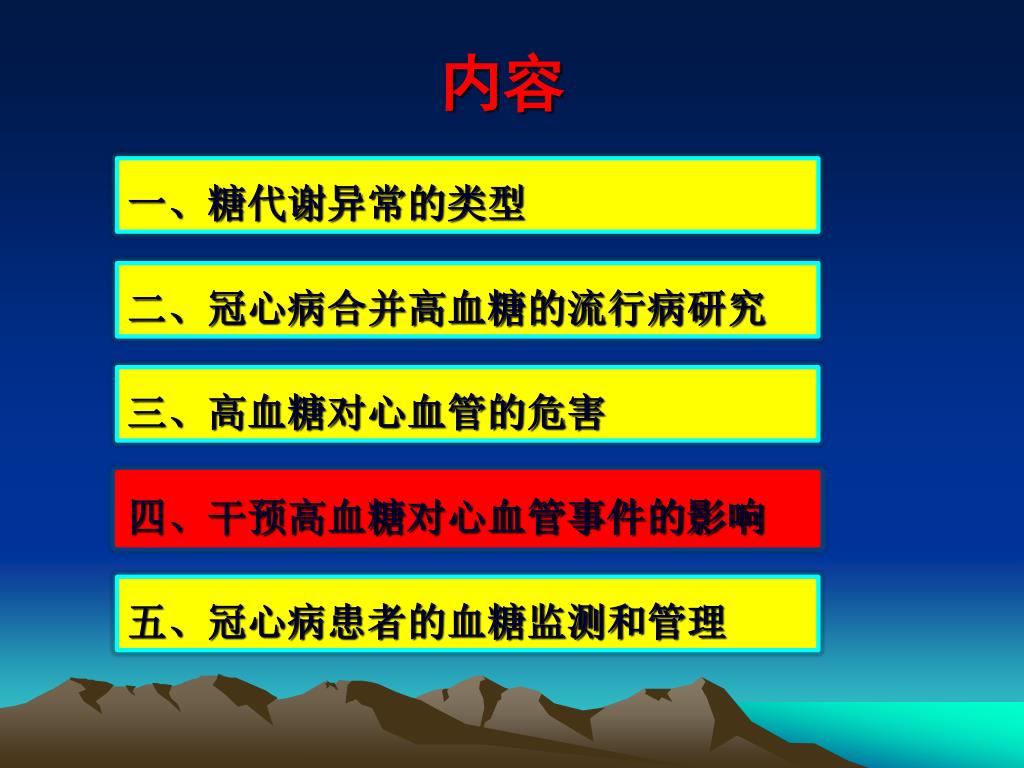 内容

一、糖代谢异常的类型

二、冠心病合并高血糖的流行病研究

三、高血糖对心血管的危害

四、干预高血糖对心血管事件的影响

五、冠心病患者的血糖监测和管理